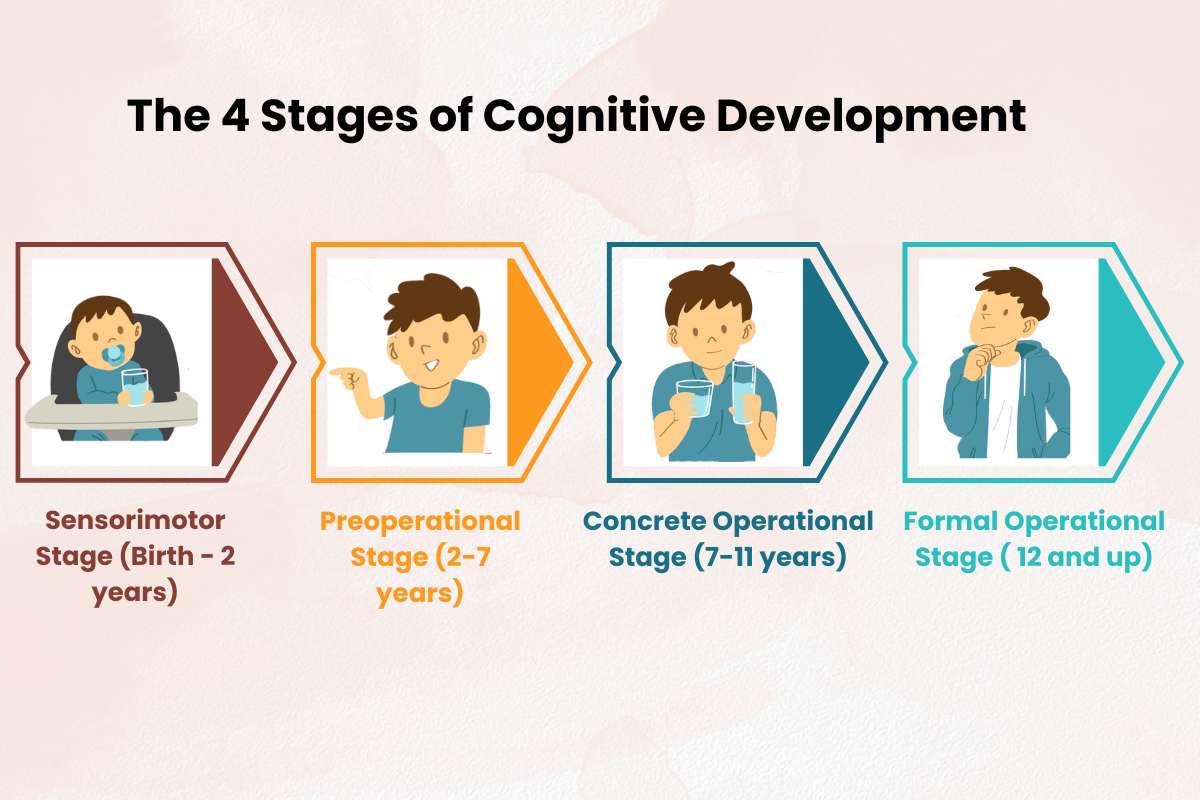 The 4 Stages of Cognitive Development

Sensorimotor Stage (Birth - 2 years)

Preoperational Stage (2-7 years)

Concrete Operational Stage (7-11 years)

Formal Operational Stage ( 12 and up)